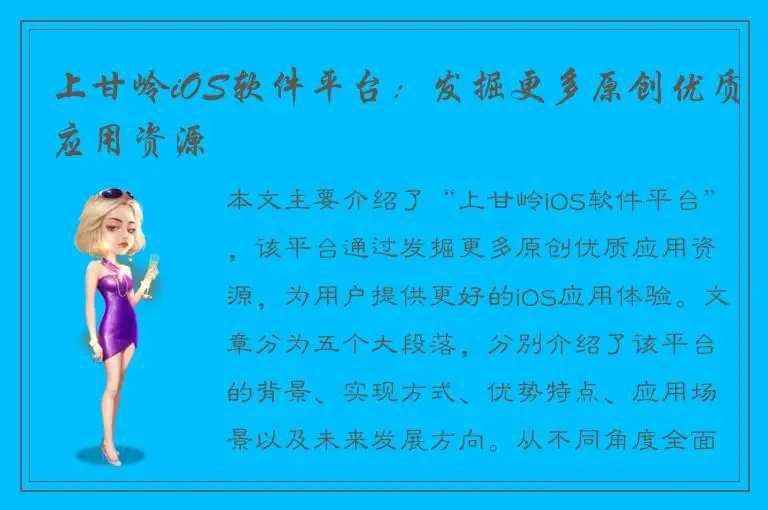 上甘岭iOS软件平台：发掘更多原创优质应用资源

本文主要介绍了“上甘岭iOS软件平台”，该平台通过发掘更多原创优质应用资源，为用户提供更好的iOS应用体验。文章分为五个大段落，分别介绍了该平台的背景、实现方式、优势特点、应用场景以及未来发展方向。从不同角度全面